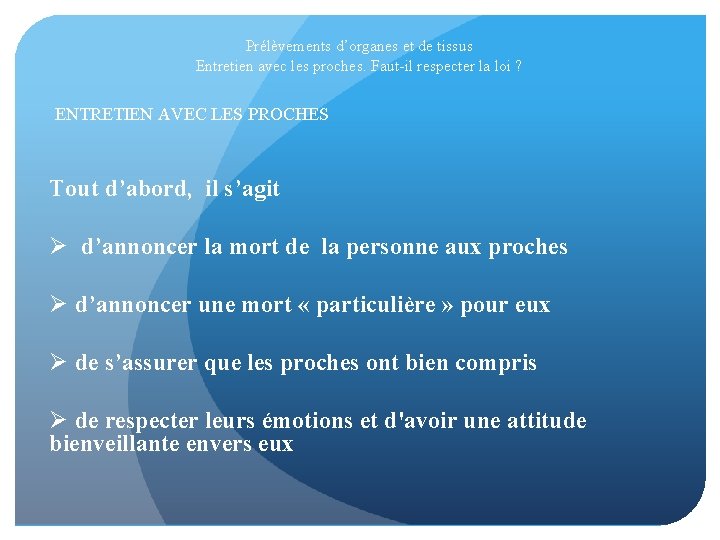 Prélèvements d'organes et de tissus
Entretien avec les proches. Faut-il respecter la loi ?

ENTRETIEN AVEC LES PROCHES

Tout d'abord, il s'agit

➢ d'annoncer la mort de la personne aux proches

➢ d'annoncer une mort « particulière » pour eux

➢ de s'assurer que les proches ont bien compris

➢ de respecter leurs émotions et d'avoir une attitude bienveillante envers eux